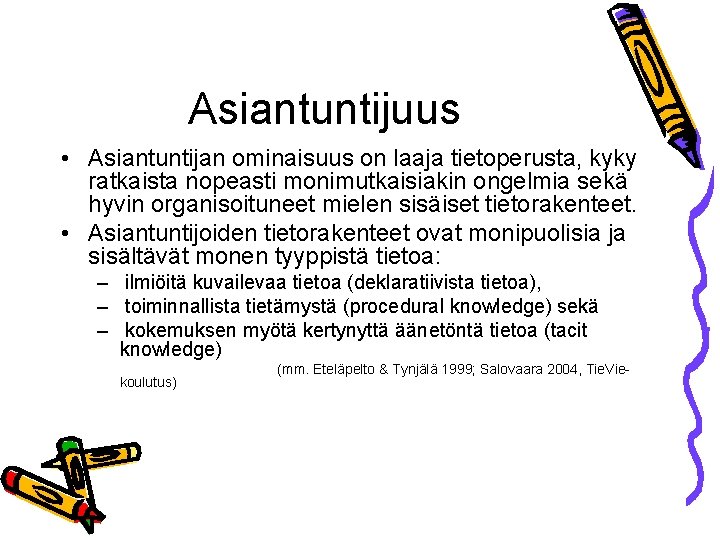 Asiantuntijuus

• Asiantuntijan ominaisuus on laaja tietoperusta, kyky ratkaista nopeasti monimutkaisiakin ongelmia sekä hyvin organisoituneet mielen sisäiset tietorakenteet.
• Asiantuntijoiden tietorakenteet ovat monipuolisia ja sisältävät monen tyyppistä tietoa:
– ilmiöitä kuvailevaa tietoa (deklaratiivista tietoa),
– toiminnallista tietämystä (procedural knowledge) sekä
– kokemuksen myötä kertynyttä äänetöntä tietoa (tacit knowledge)

(mm. Eteläpelto & Tynjälä 1999; Salovaara 2004, TieVie-koulutus)